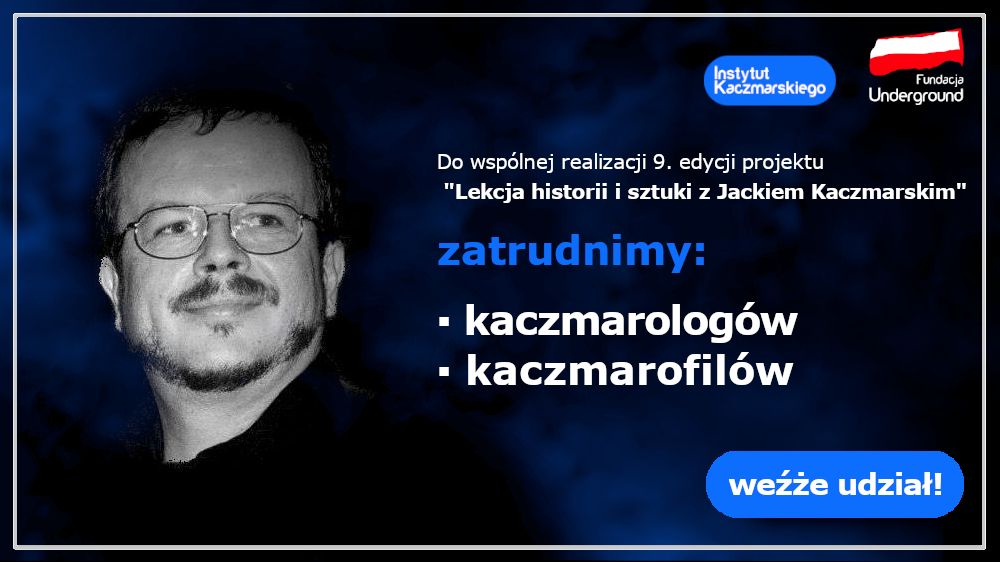 Instytut Kaczmarskiego

Fundacja Underground

Do wspólnej realizacji 9. edycji projektu "Lekcja historii i sztuki z Jackiem Kaczmarskim"

zatrudnimy:

▪ kaczmarologów
▪ kaczmarofilów

weźże udział!